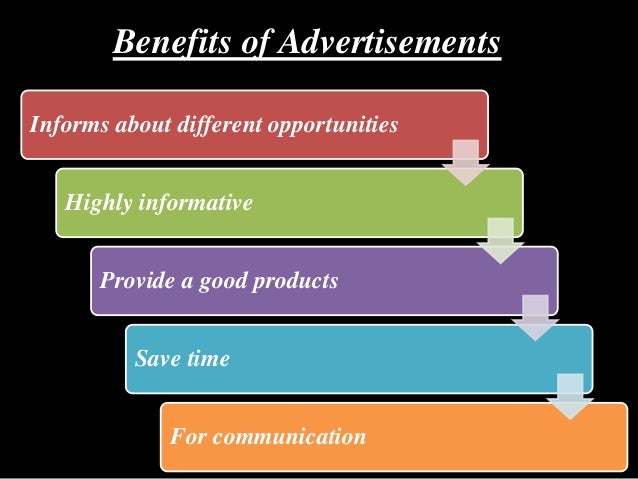 Benefits of Advertisements

Informs about different opportunities

Highly informative

Provide a good products

Save time

For communication